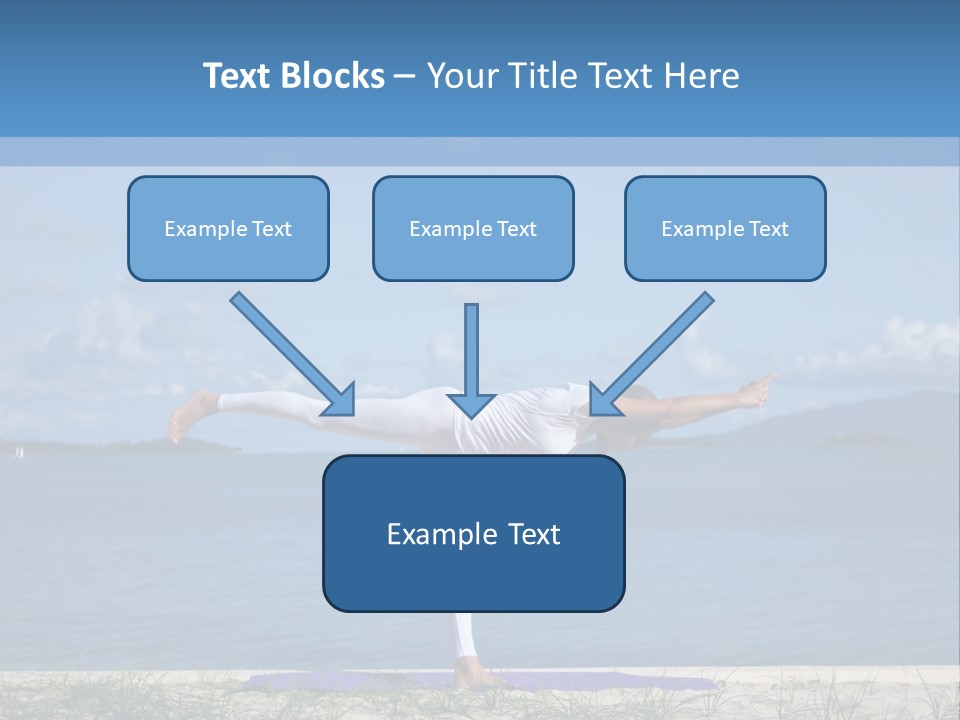 Text Blocks – Your Title Text Here

Example Text

Example Text

Example Text

Example Text